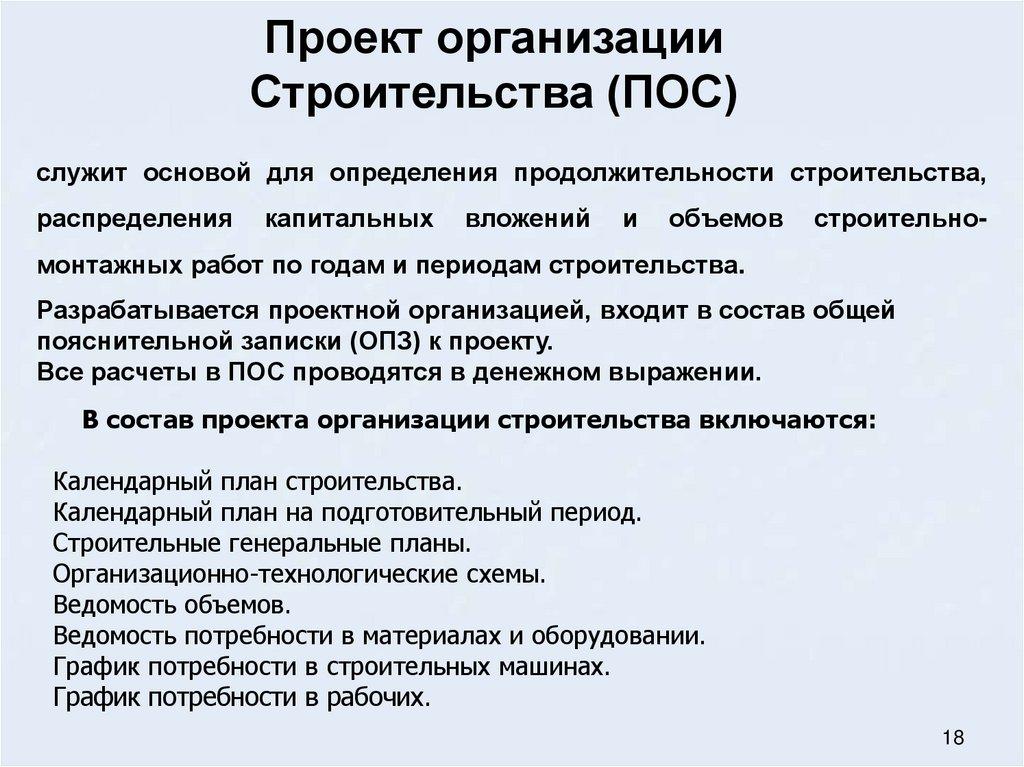 Проект организации Строительства (ПОС)

служит основой для определения продолжительности строительства, распределения капитальных вложений и объемов строительно-монтажных работ по годам и периодам строительства.

Разрабатывается проектной организацией, входит в состав общей пояснительной записки (ОПЗ) к проекту.
Все расчеты в ПОС проводятся в денежном выражении.

В состав проекта организации строительства включаются:

Календарный план строительства.
Календарный план на подготовительный период.
Строительные генеральные планы.
Организационно-технологические схемы.
Ведомость объемов.
Ведомость потребности в материалах и оборудовании.
График потребности в строительных машинах.
График потребности в рабочих.

18